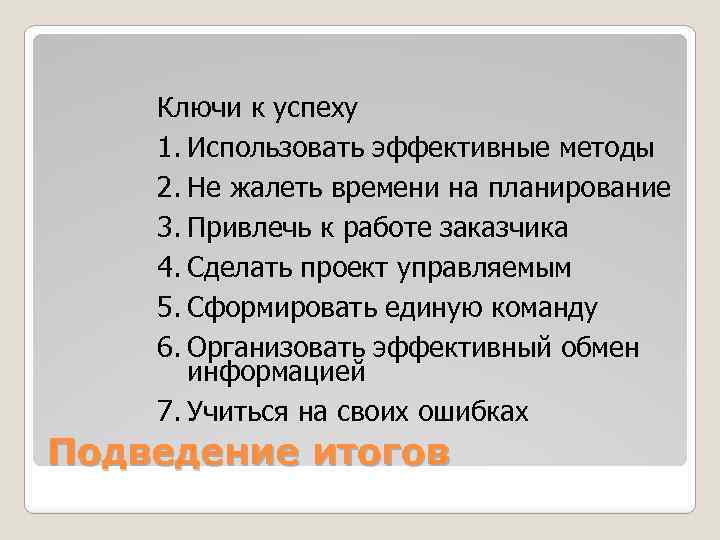 Ключи к успеху

1. Использовать эффективные методы
2. Не жалеть времени на планирование
3. Привлечь к работе заказчика
4. Сделать проект управляемым
5. Сформировать единую команду
6. Организовать эффективный обмен информацией
7. Учиться на своих ошибках

Подведение итогов